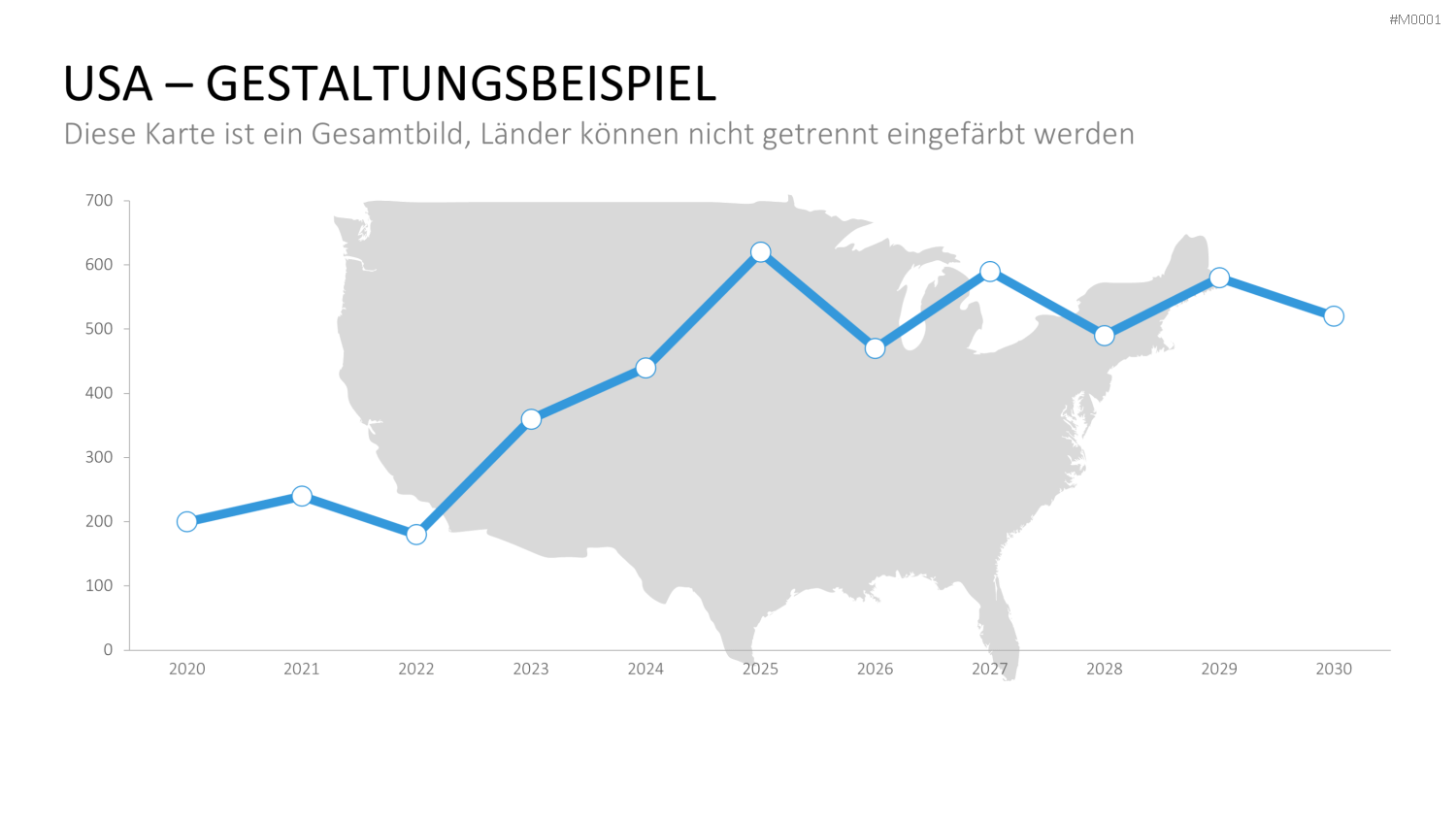 #M0001

USA – GESTALTUNGSBEISPIEL

Diese Karte ist ein Gesamtbild, Länder können nicht getrennt eingefärbt werden

700
600
500
400
300
200
100
0

2020 2021 2022 2023 2024 2025 2026 2027 2028 2029 2030